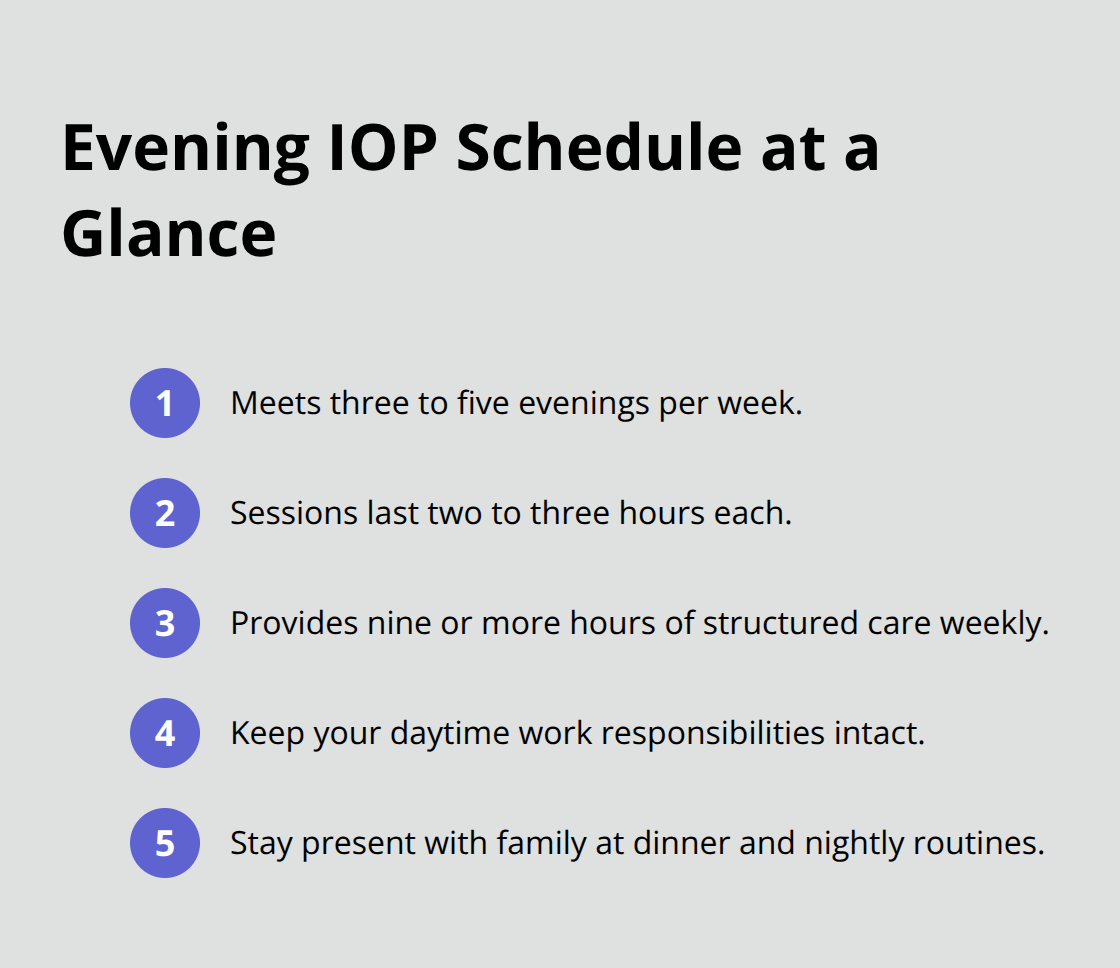 Evening IOP Schedule at a Glance

1 Meets three to five evenings per week.

2 Sessions last two to three hours each.

3 Provides nine or more hours of structured care weekly.

4 Keep your daytime work responsibilities intact.

5 Stay present with family at dinner and nightly routines.